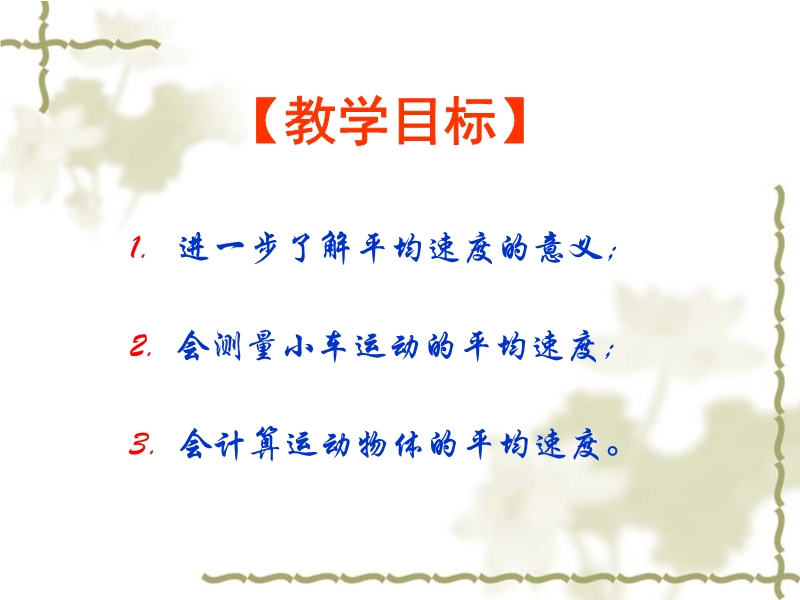 【教学目标】

1. 进一步了解平均速度的意义；

2. 会测量小车运动的平均速度；

3. 会计算运动物体的平均速度。